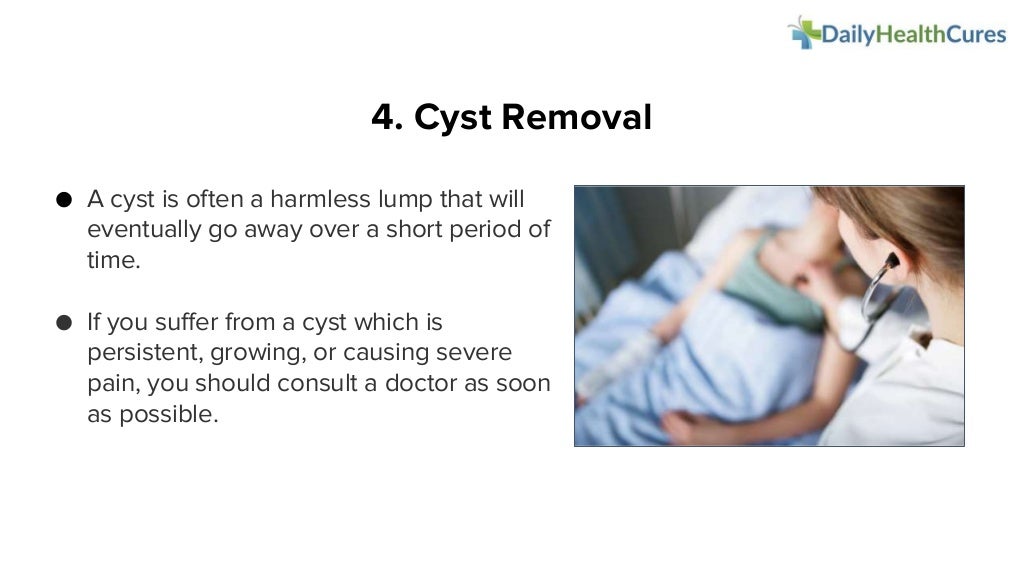 DailyHealthCures

4. Cyst Removal

● A cyst is often a harmless lump that will eventually go away over a short period of time.

● If you suffer from a cyst which is persistent, growing, or causing severe pain, you should consult a doctor as soon as possible.